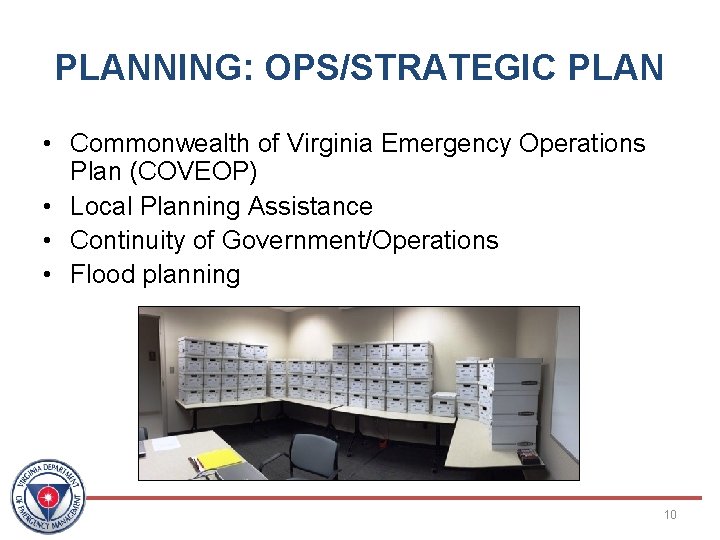 PLANNING: OPS/STRATEGIC PLAN

• Commonwealth of Virginia Emergency Operations Plan (COVEOP)
• Local Planning Assistance
• Continuity of Government/Operations
• Flood planning

VIRGINIA DEPARTMENT OF EMERGENCY MANAGEMENT

10